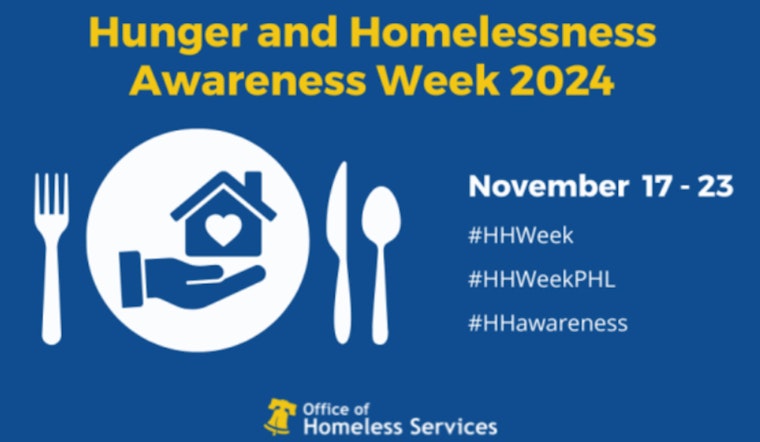 Hunger and Homelessness Awareness Week 2024

November 17 - 23

#HHWeek

#HHWeekPHL

#HHawareness

Office of Homeless Services